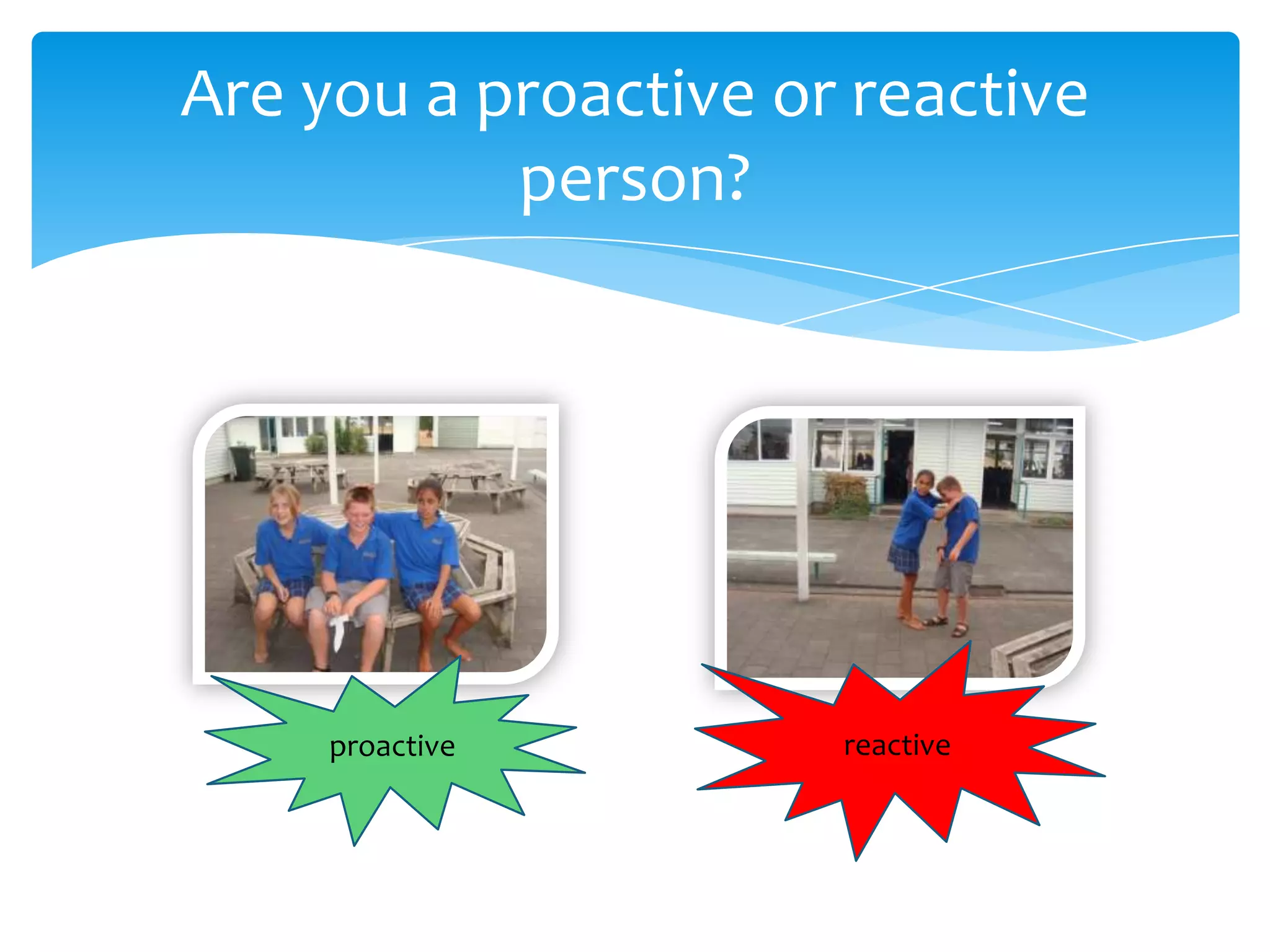 Are you a proactive or reactive person?

proactive

reactive